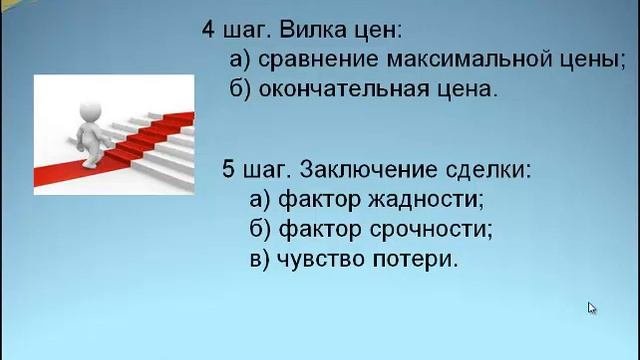 4 шаг. Вилка цен:
а) сравнение максимальной цены;
б) окончательная цена.

5 шаг. Заключение сделки:
а) фактор жадности;
б) фактор срочности;
в) чувство потери.